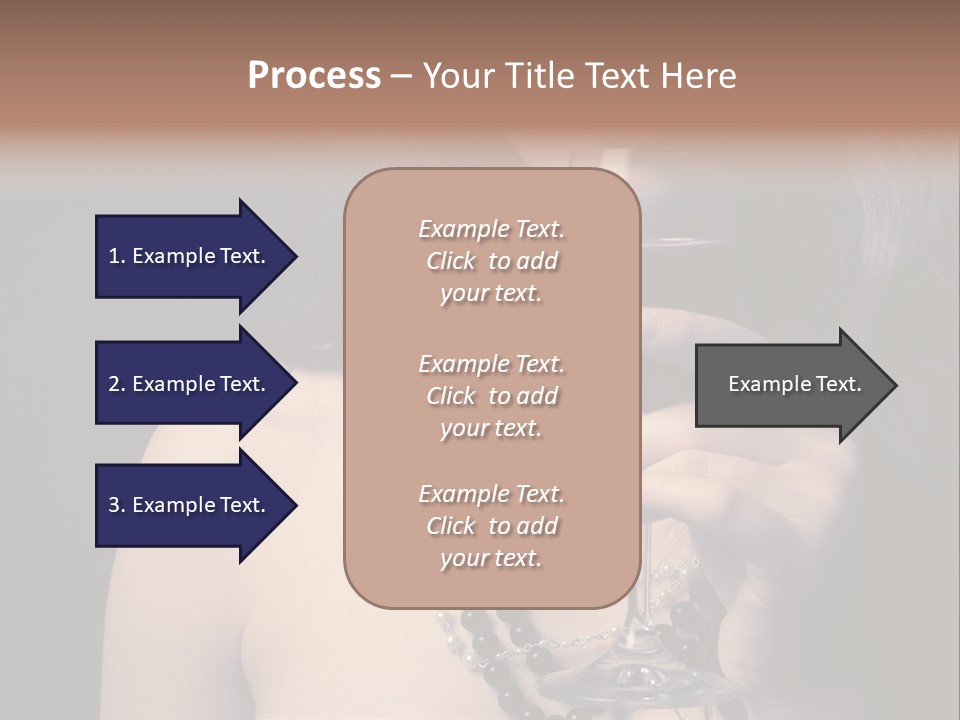 Process – Your Title Text Here

1. Example Text.

2. Example Text.

3. Example Text.

Example Text. Click to add your text.

Example Text. Click to add your text.

Example Text. Click to add your text.

Example Text.